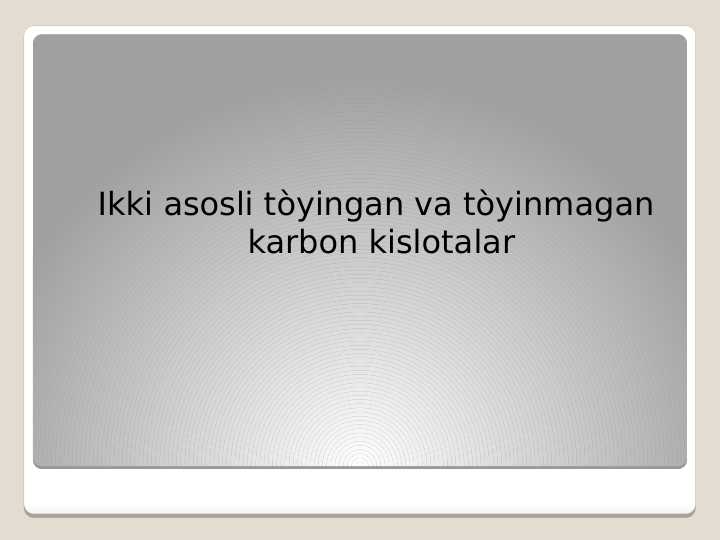 Ikki asosli tòyingan va tòyinmagan karbon kislotalar